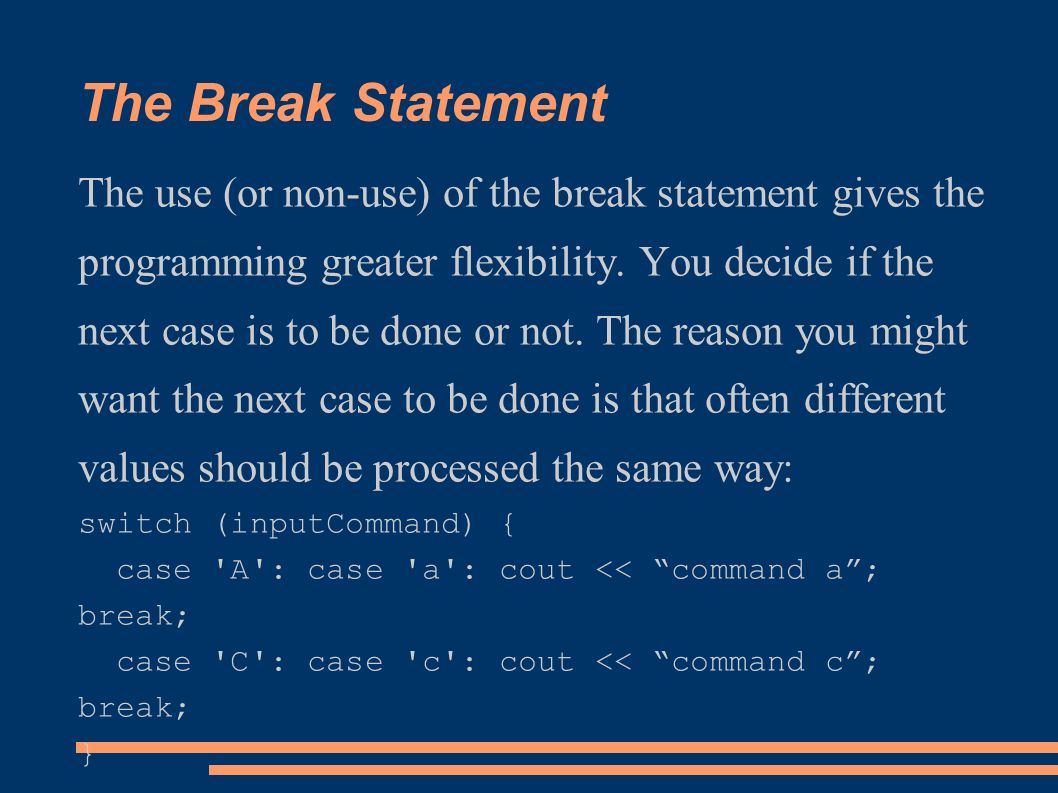 The Break Statement

The use (or non-use) of the break statement gives the programming greater flexibility. You decide if the next case is to be done or not. The reason you might want the next case to be done is that often different values should be processed the same way:

switch (inputCommand) {
  case 'A': case 'a': cout << “command a”;
break;
  case 'C': case 'c': cout << “command c”;
break;
}